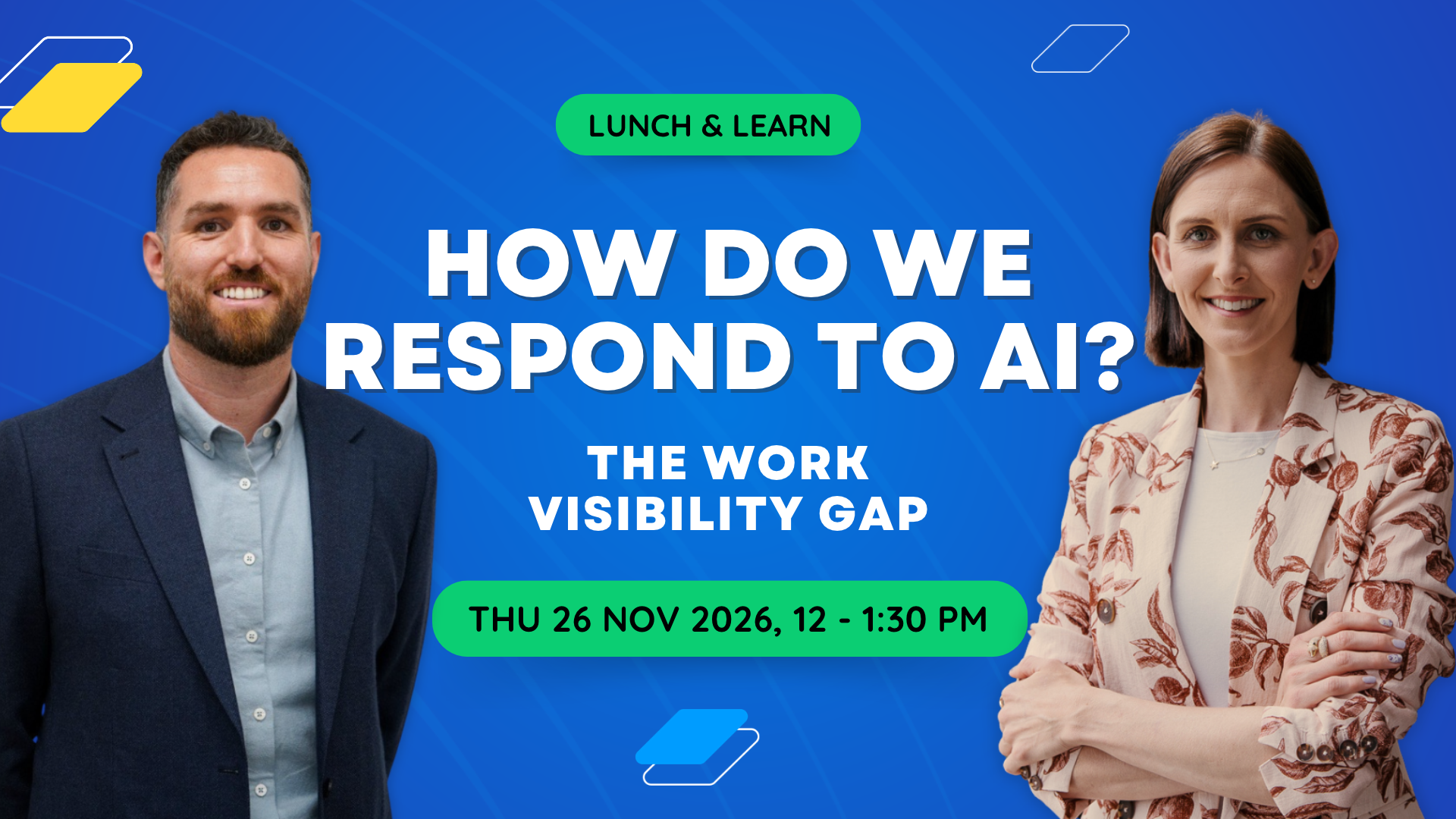 LUNCH & LEARN

HOW DO WE RESPOND TO AI?

THE WORK
VISIBILITY GAP

THU 26 NOV 2026, 12 - 1:30 PM